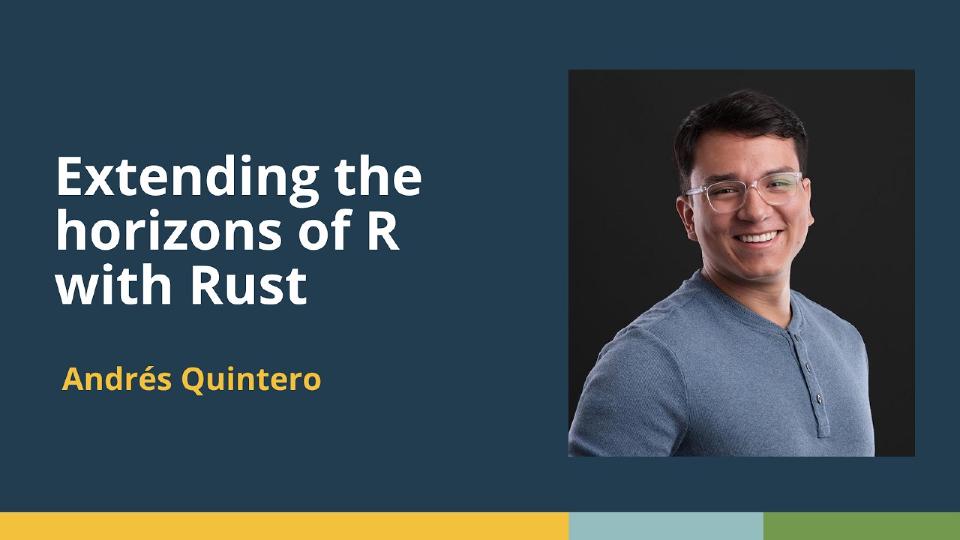 Extending the horizons of R with Rust

Andrés Quintero